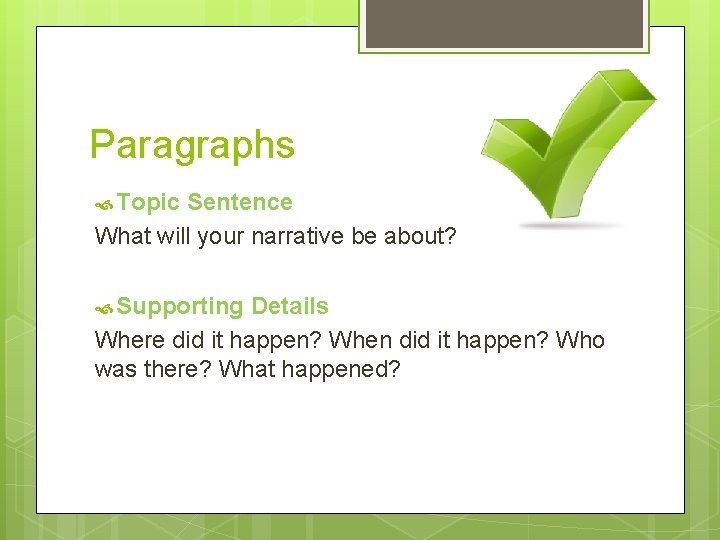 Paragraphs

Topic Sentence

What will your narrative be about?

Supporting Details

Where did it happen? When did it happen? Who was there? What happened?